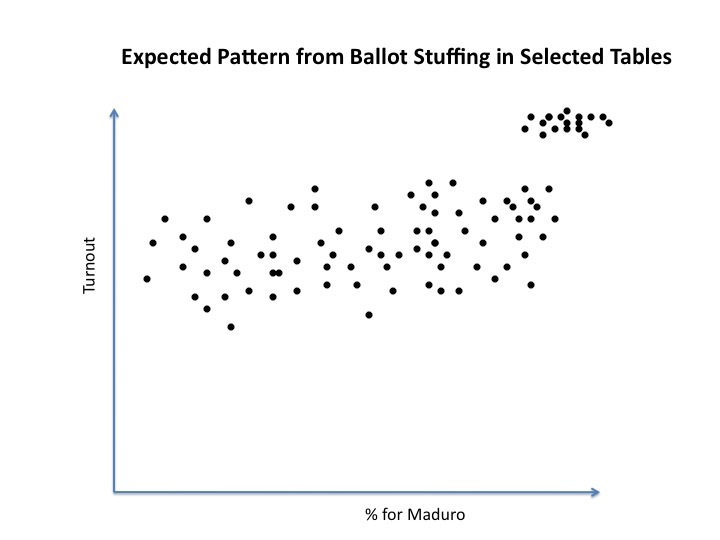 Expected Pattern from Ballot Stuffing in Selected Tables

Turnout

% for Maduro